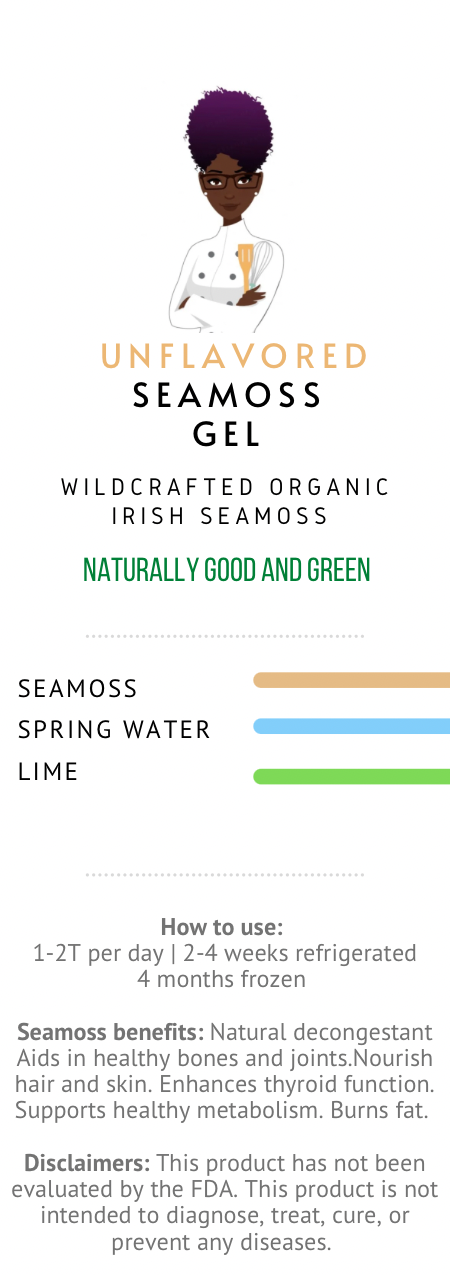 UNFLAVORED
SEAMOSS
GEL

WILDCRAFTED ORGANIC
IRISH SEAMOSS

NATURALLY GOOD AND GREEN

SEAMOSS
SPRING WATER
LIME

How to use:
1-2T per day | 2-4 weeks refrigerated
4 months frozen

Seamoss benefits: Natural decongestant Aids in healthy bones and joints.Nourish hair and skin. Enhances thyroid function. Supports healthy metabolism. Burns fat.

Disclaimers: This product has not been evaluated by the FDA. This product is not intended to diagnose, treat, cure, or prevent any diseases.